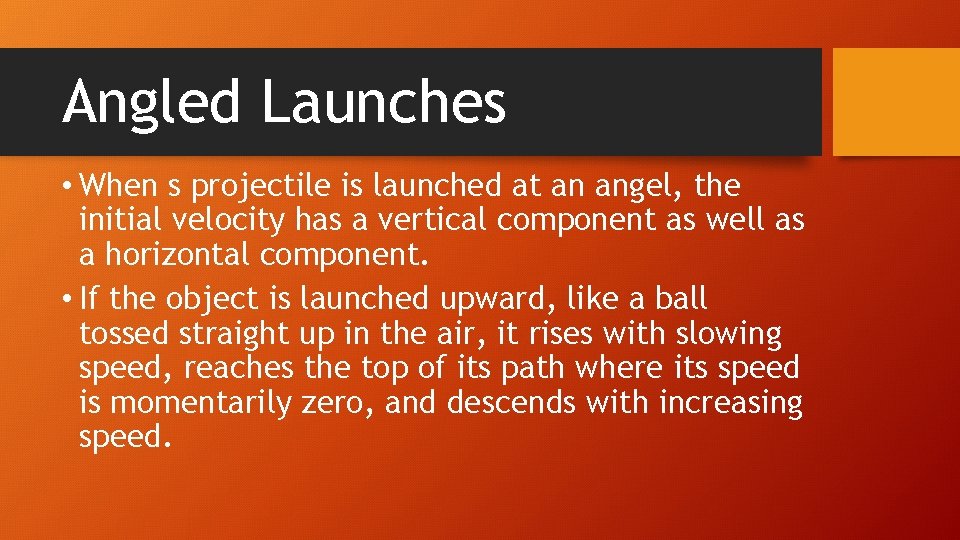 Angled Launches

• When s projectile is launched at an angel, the initial velocity has a vertical component as well as a horizontal component.

• If the object is launched upward, like a ball tossed straight up in the air, it rises with slowing speed, reaches the top of its path where its speed is momentarily zero, and descends with increasing speed.